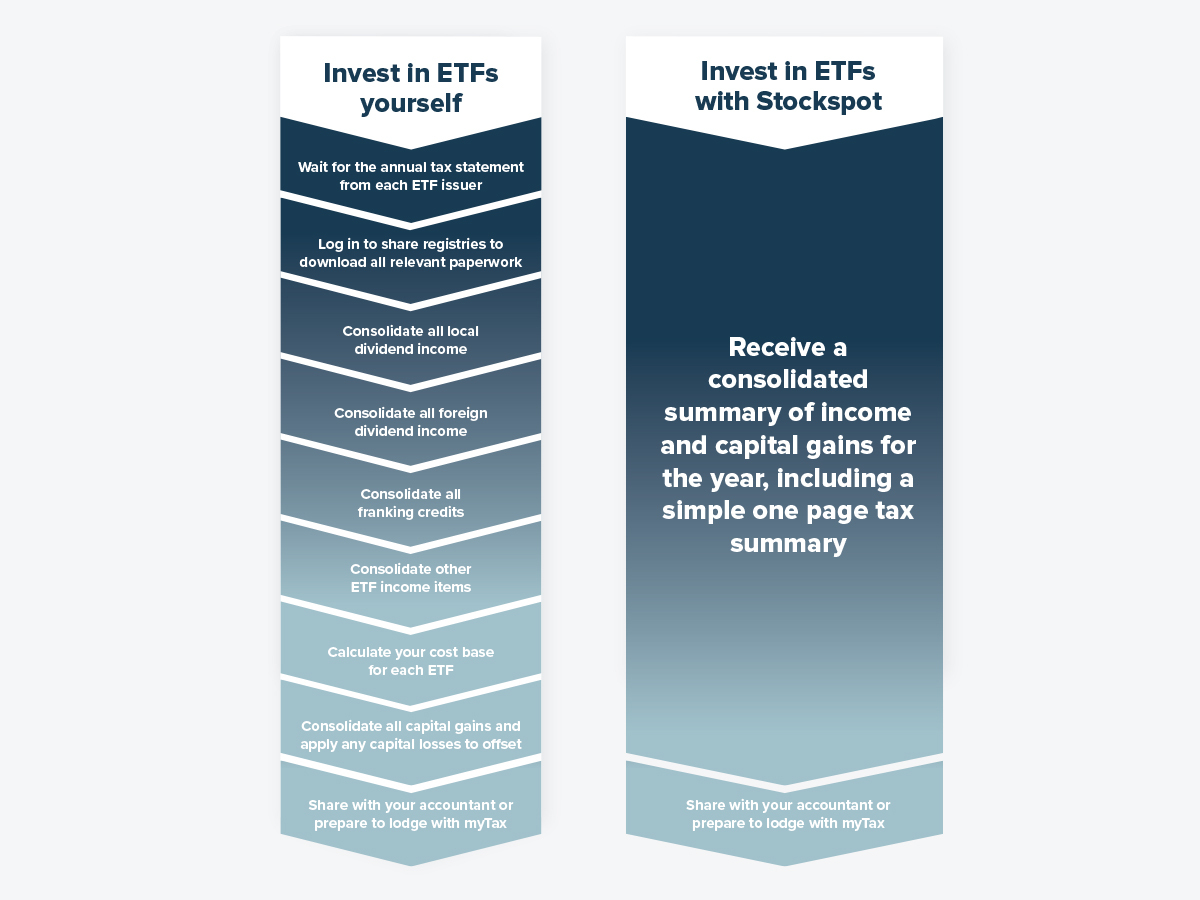 Invest in ETFs yourself

Wait for the annual tax statement from each ETF issuer

Log in to share registries to download all relevant paperwork

Consolidate all local dividend income

Consolidate all foreign dividend income

Consolidate all franking credits

Consolidate other ETF income items

Calculate your cost base for each ETF

Consolidate all capital gains and apply any capital losses to offset

Share with your accountant or prepare to lodge with myTax

Invest in ETFs with Stockspot

Receive a consolidated summary of income and capital gains for the year, including a simple one page tax summary

Share with your accountant or prepare to lodge with myTax